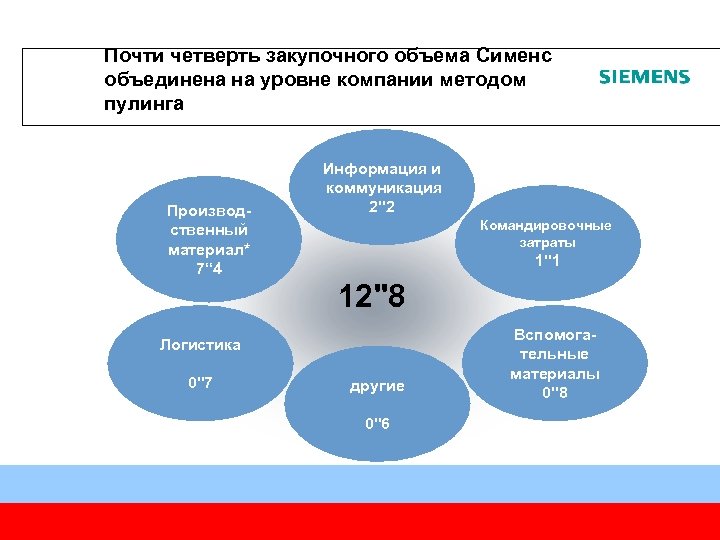 Почти четверть закупочного объема Сименс объединена на уровне компании методом пулинга

SIEMENS

Информация и коммуникация 2"2

Производственный материал* 7"4

Командировочные затраты 1"1

12"8

Логистика

0"7

Вспомогательные материалы 0"8

другие

0"6